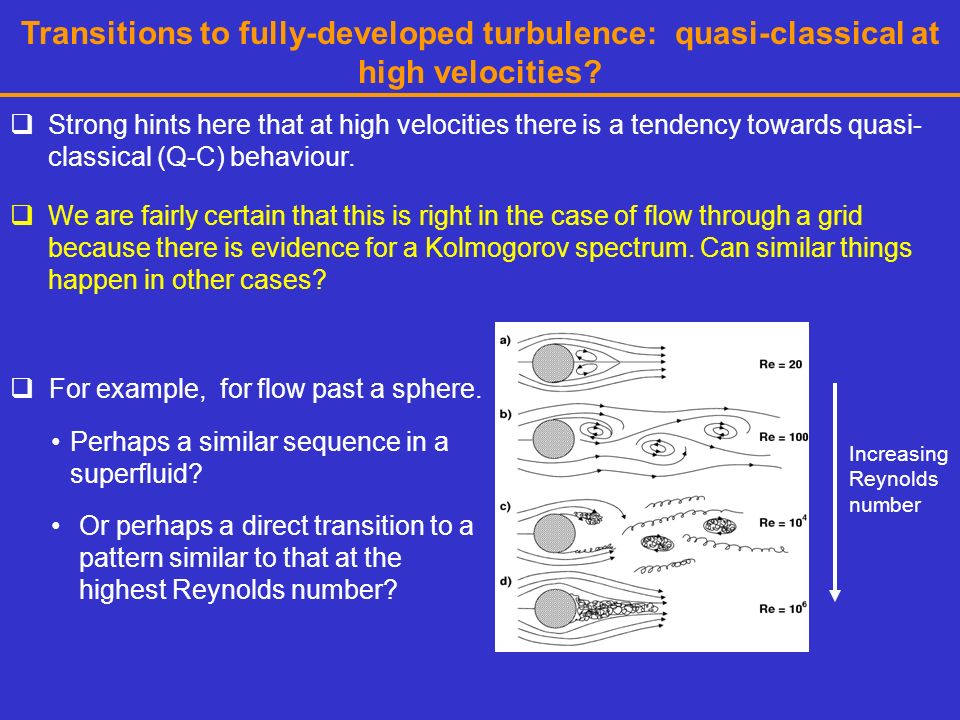 Transitions to fully-developed turbulence: quasi-classical at high velocities?

❑ Strong hints here that at high velocities there is a tendency towards quasi-classical (Q-C) behaviour.

❑ We are fairly certain that this is right in the case of flow through a grid because there is evidence for a Kolmogorov spectrum. Can similar things happen in other cases?

❑ For example, for flow past a sphere.

• Perhaps a similar sequence in a superfluid?

• Or perhaps a direct transition to a pattern similar to that at the highest Reynolds number?

a) Re = 20

b) Re = 100

c) Re = $10^4$

d) Re = $10^6$

Increasing Reynolds number